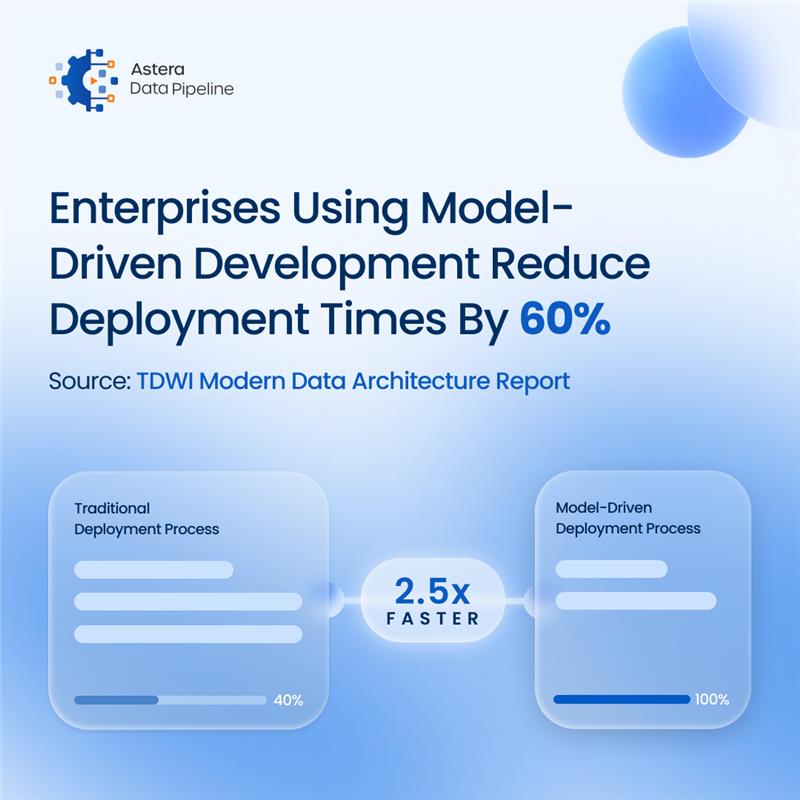 Astera
Data Pipeline

Enterprises Using Model-Driven Development Reduce Deployment Times By 60%

Source: TDWI Modern Data Architecture Report

Traditional
Deployment Process

40%

2.5x
FASTER

Model-Driven
Deployment Process

100%